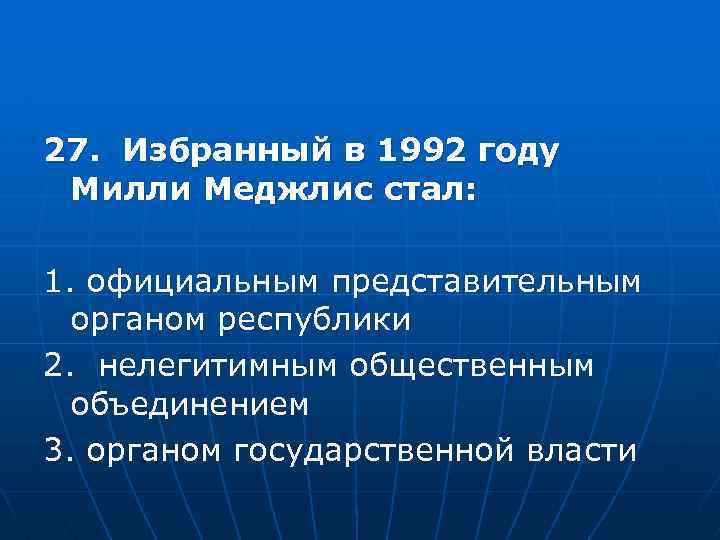 27. Избранный в 1992 году Милли Меджлис стал:

1. официальным представительным органом республики

2. нелегитимным общественным объединением

3. органом государственной власти